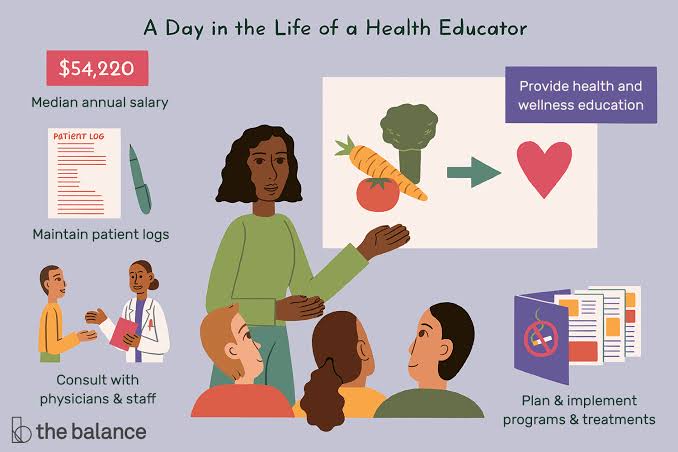 A Day in the Life of a Health Educator

$54,220

Median annual salary

PATIENT LOG

Maintain patient logs

Consult with physicians & staff

Provide health and wellness education

Plan & implement programs & treatments

the balance